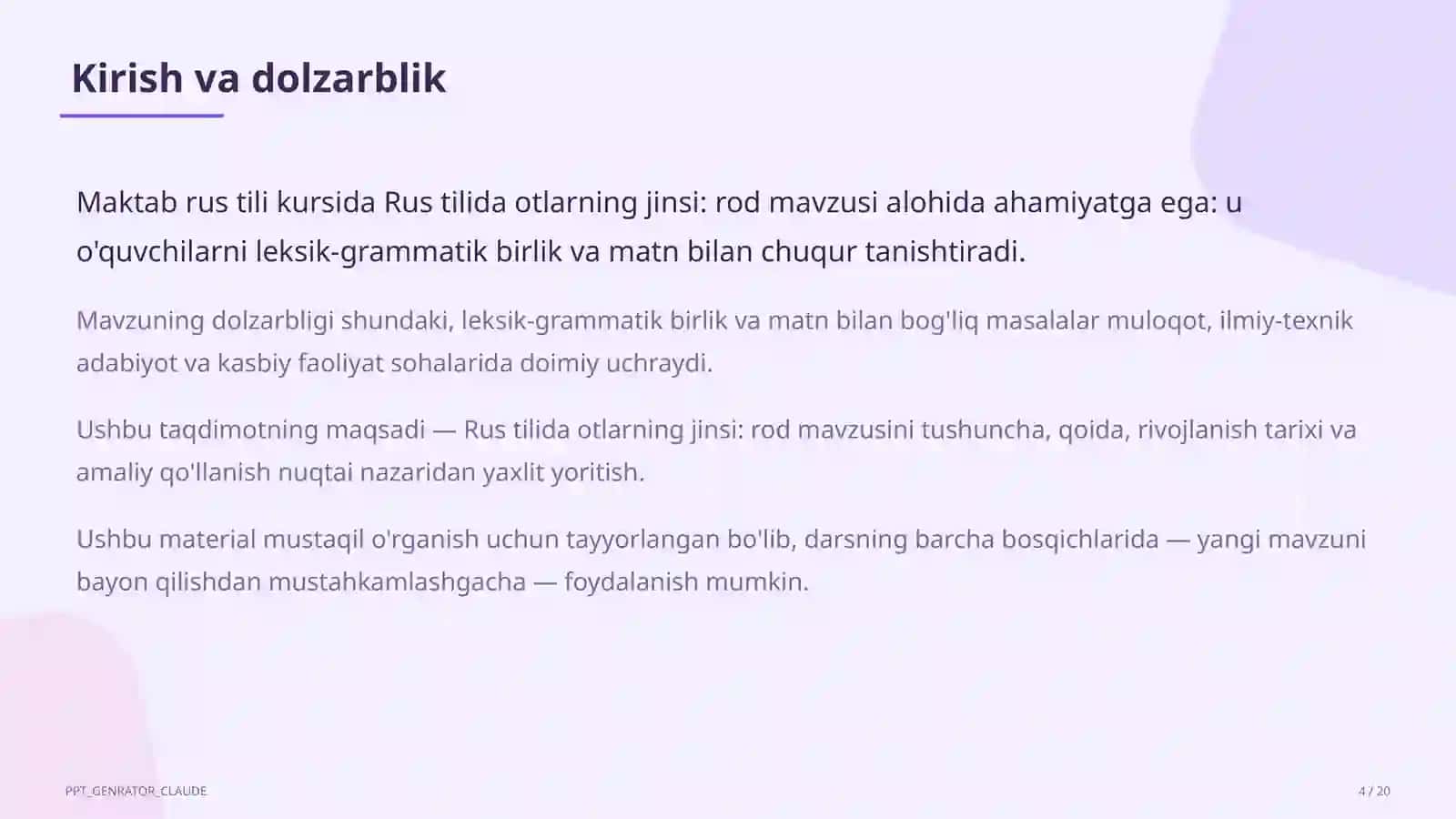 Kirish va dolzarblik

Maktab rus tili kursida Rus tilida otlarning jinsi: rod mavzusi alohida ahamiyatga ega: u o'quvchilarni leksik-grammatik birlik va matn bilan chuqur tanishtiradi.

Mavzuning dolzarbligi shundaki, leksik-grammatik birlik va matn bilan bog'liq masalalar muloqot, ilmiy-texnik adabiyot va kasbiy faoliyat sohalarida doimiy uchraydi.

Ushbu taqdimotning maqsadi — Rus tilida otlarning jinsi: rod mavzusini tushuncha, qoida, rivojlanish tarixi va amaliy qo'llanish nuqtai nazaridan yaxlit yoritish.

Ushbu material mustaqil o'rganish uchun tayyorlangan bo'lib, darsning barcha bosqichlarida — yangi mavzuni bayon qilishdan mustahkamlashgacha — foydalanish mumkin.

PPT_GENRATOR_CLAUDE

4 / 20